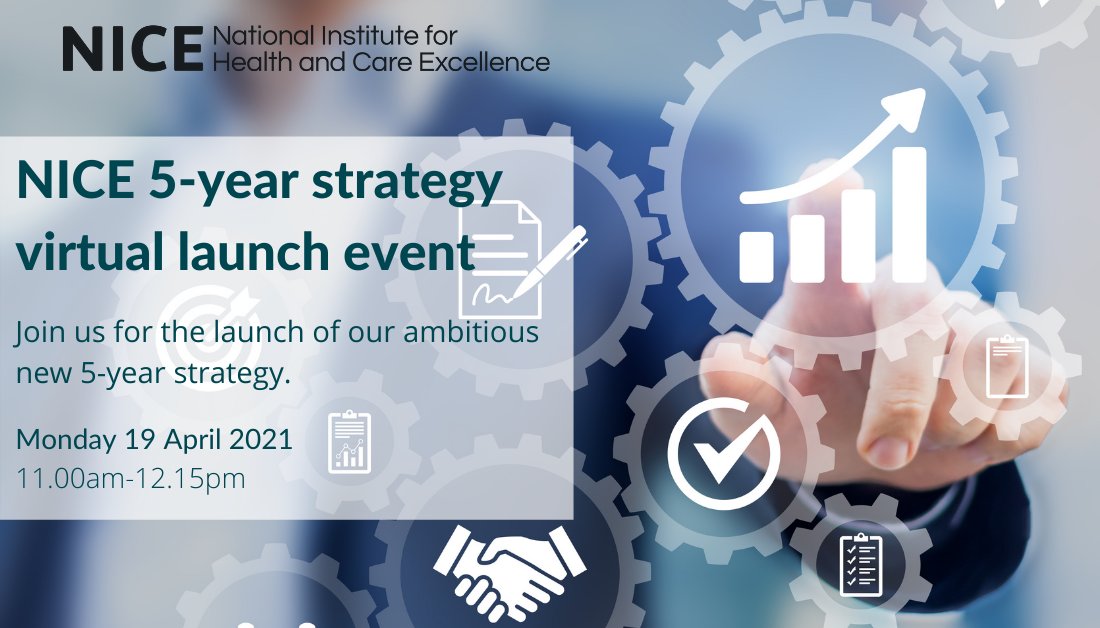 NICE National Institute for Health and Care Excellence

NICE 5-year strategy virtual launch event

Join us for the launch of our ambitious new 5-year strategy.

Monday 19 April 2021
11.00am-12.15pm